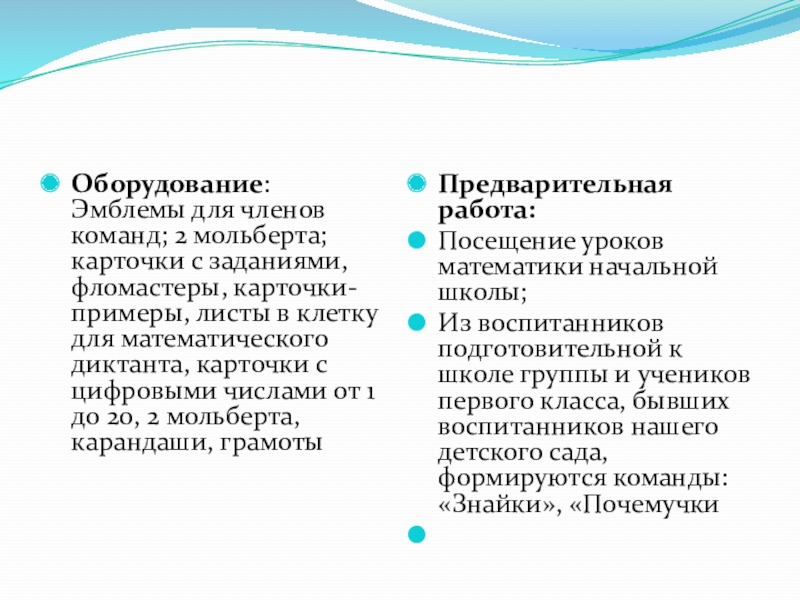 Оборудование: Эмблемы для членов команд; 2 мольберта; карточки с заданиями, фломастеры, карточки-примеры, листы в клетку для математического диктанта, карточки с цифровыми числами от 1 до 20, 2 мольберта, карандаши, грамоты

Предварительная работа:

Посещение уроков математики начальной школы;

Из воспитанников подготовительной к школе группы и учеников первого класса, бывших воспитанников нашего детского сада, формируются команды: «Знайки», «Почемучки